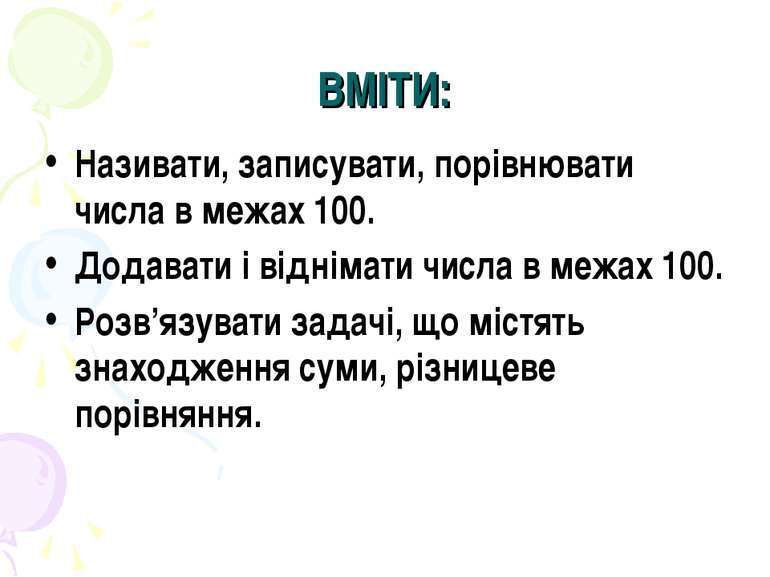 ВМІТИ:

• Називати, записувати, порівнювати числа в межах 100.
• Додавати і віднімати числа в межах 100.
• Розв’язувати задачі, що містять знаходження суми, різницеве порівняння.